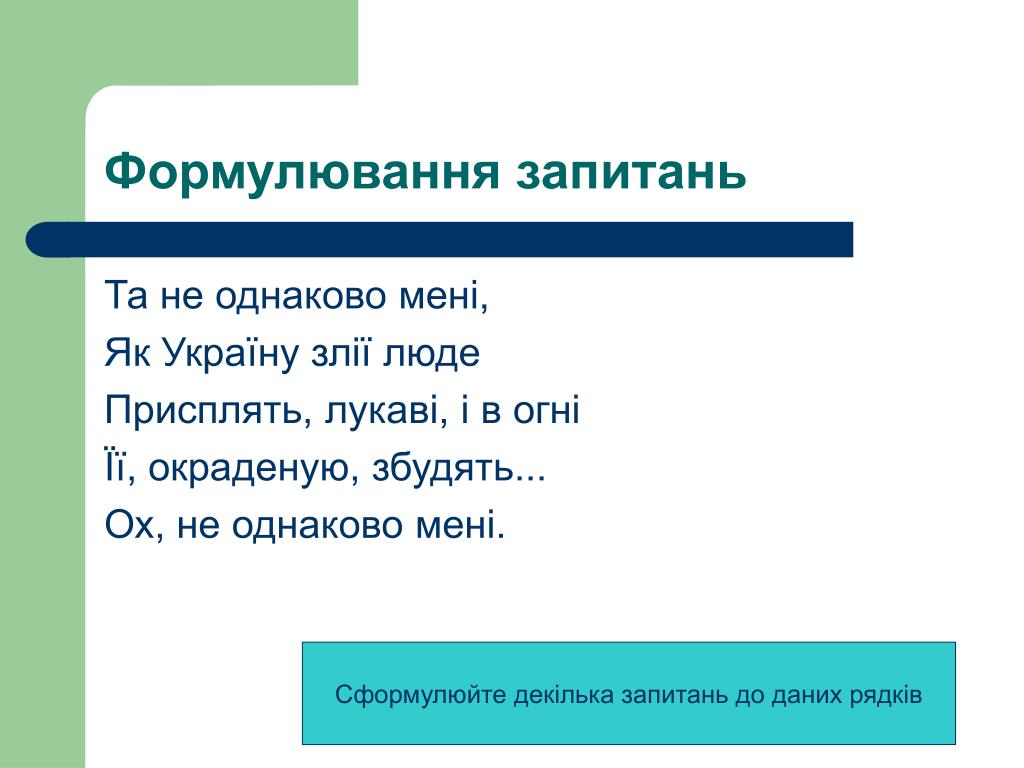 Формулювання запитань

Та не однаково мені,
Як Україну злії люде
Присплять, лукаві, і в огні
Її, окраденую, збудять...
Ох, не однаково мені.

Сформулюйте декілька запитань до даних рядків